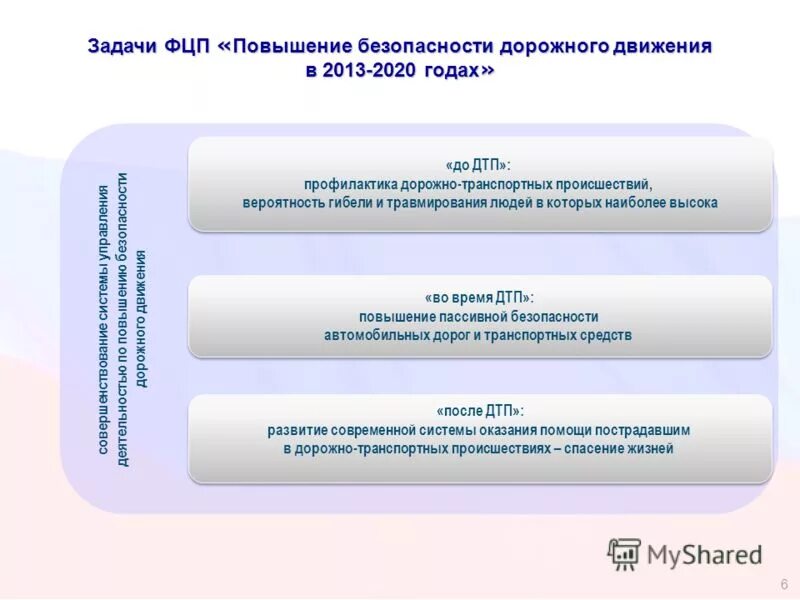 Задачи ФЦП «Повышение безопасности дорожного движения в 2013-2020 годах»

совершенствование системы управления деятельностью по повышению безопасности дорожного движения

«до ДТП»:
профилактика дорожно-транспортных происшествий, вероятность гибели и травмирования людей в которых наиболее высока

«во время ДТП»:
повышение пассивной безопасности автомобильных дорог и транспортных средств

«после ДТП»:
развитие современной системы оказания помощи пострадавшим в дорожно-транспортных происшествиях – спасение жизней

MyShared

6